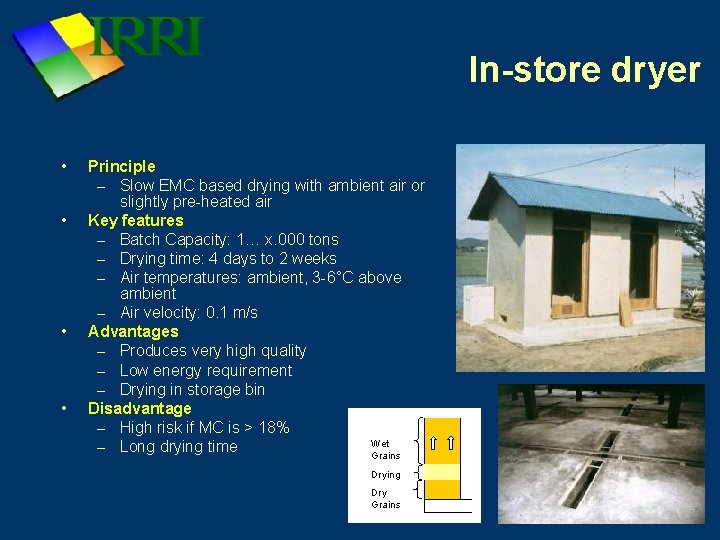 IRRI

In-store dryer

• Principle
– Slow EMC based drying with ambient air or slightly pre-heated air
• Key features
– Batch Capacity: 1… x.000 tons
– Drying time: 4 days to 2 weeks
– Air temperatures: ambient, 3-6°C above ambient
– Air velocity: 0.1 m/s
• Advantages
– Produces very high quality
– Low energy requirement
– Drying in storage bin
• Disadvantage
– High risk if MC is > 18%
– Long drying time

Wet Grains
Drying
Dry Grains